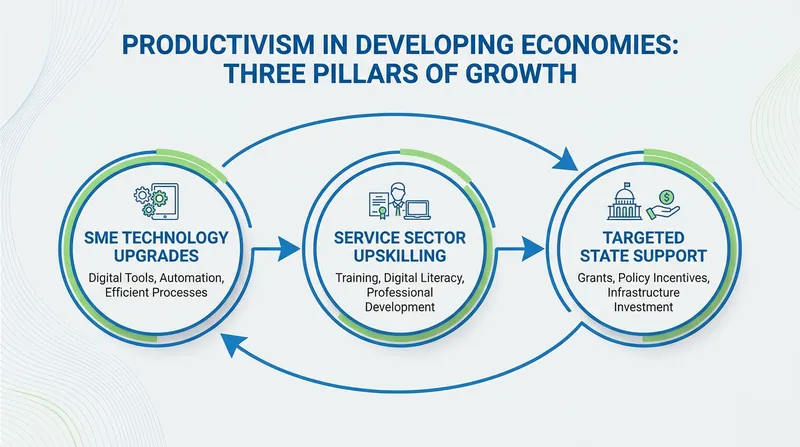 PRODUCTIVISM IN DEVELOPING ECONOMIES: THREE PILLARS OF GROWTH

SME TECHNOLOGY UPGRADES
Digital Tools, Automation, Efficient Processes

SERVICE SECTOR UPSKILLING
Training, Digital Literacy, Professional Development

TARGETED STATE SUPPORT
Grants, Policy Incentives, Infrastructure Investment